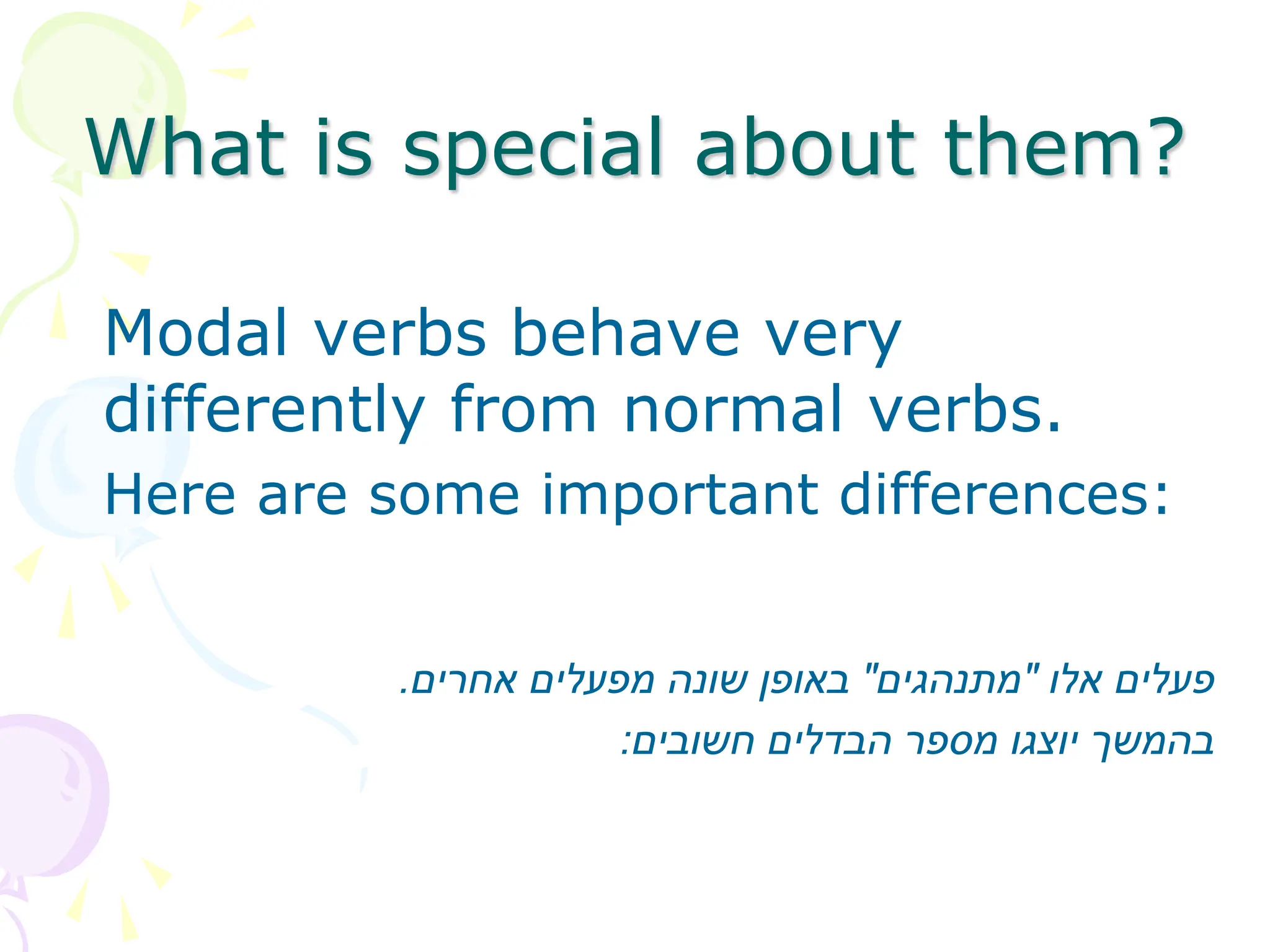 What is special about them?

Modal verbs behave very differently from normal verbs.

Here are some important differences:

פעלים אלו "מתנהגים" באופן שונה מפעלים אחרים.

בהמשך יוצגו מספר הבדלים חשובים: